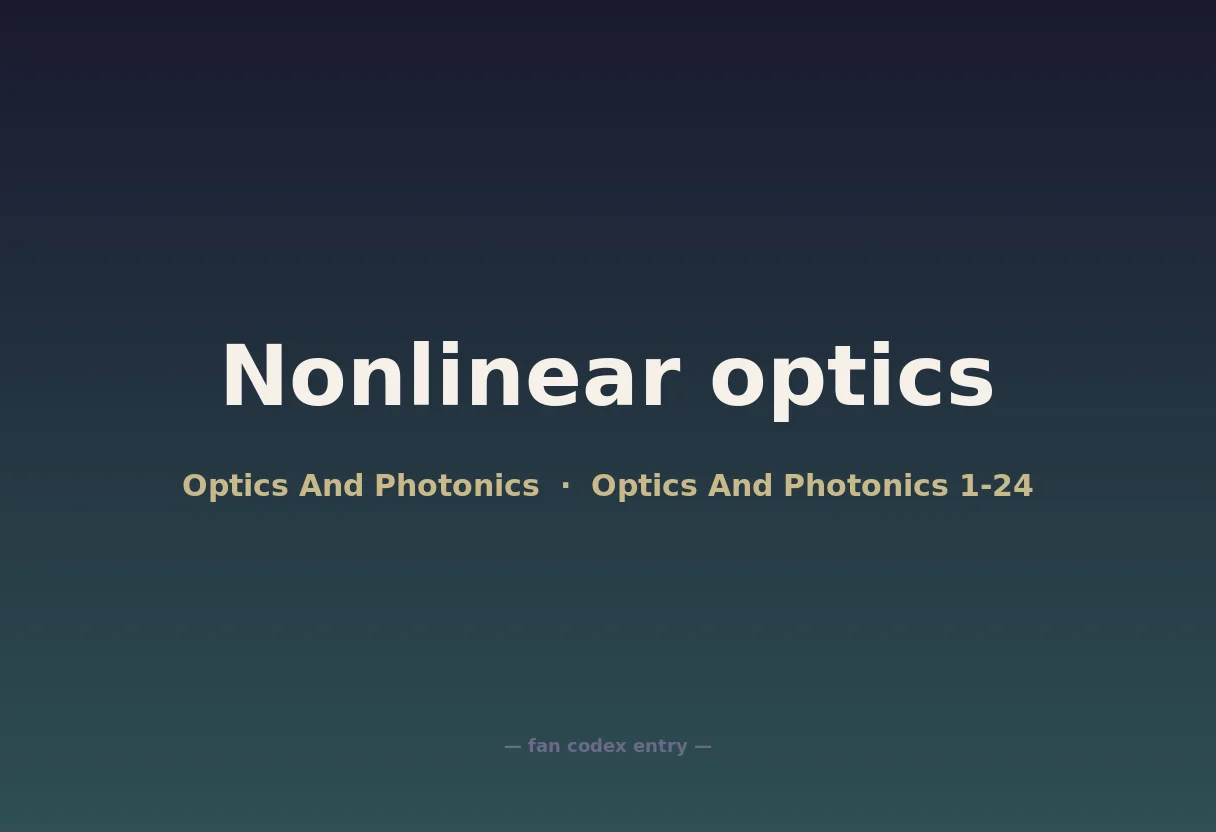 Nonlinear optics

Optics And Photonics · Optics And Photonics 1-24

— fan codex entry —